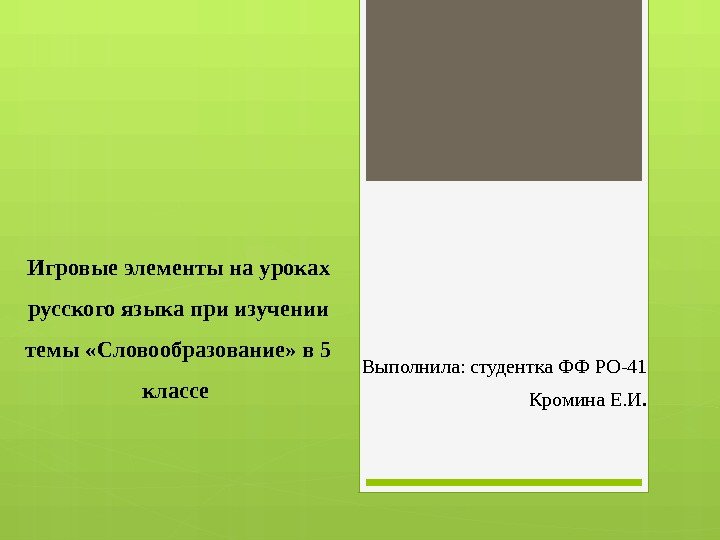 Игровые элементы на уроках русского языка при изучении темы «Словообразование» в 5 классе

Выполнила: студентка ФФ РО-41

Кромина Е.И.